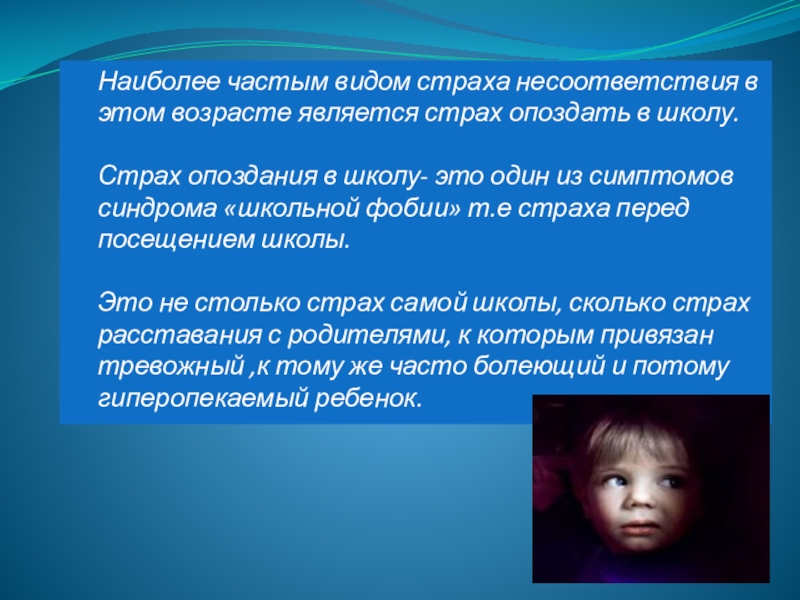 Наиболее частым видом страха несоответствия в этом возрасте является страх опоздать в школу.

Страх опоздания в школу- это один из симптомов синдрома «школьной фобии» т.е страха перед посещением школы.

Это не столько страх самой школы, сколько страх расставания с родителями, к которым привязан тревожный ,к тому же часто болеющий и потому гиперопекаемый ребенок.